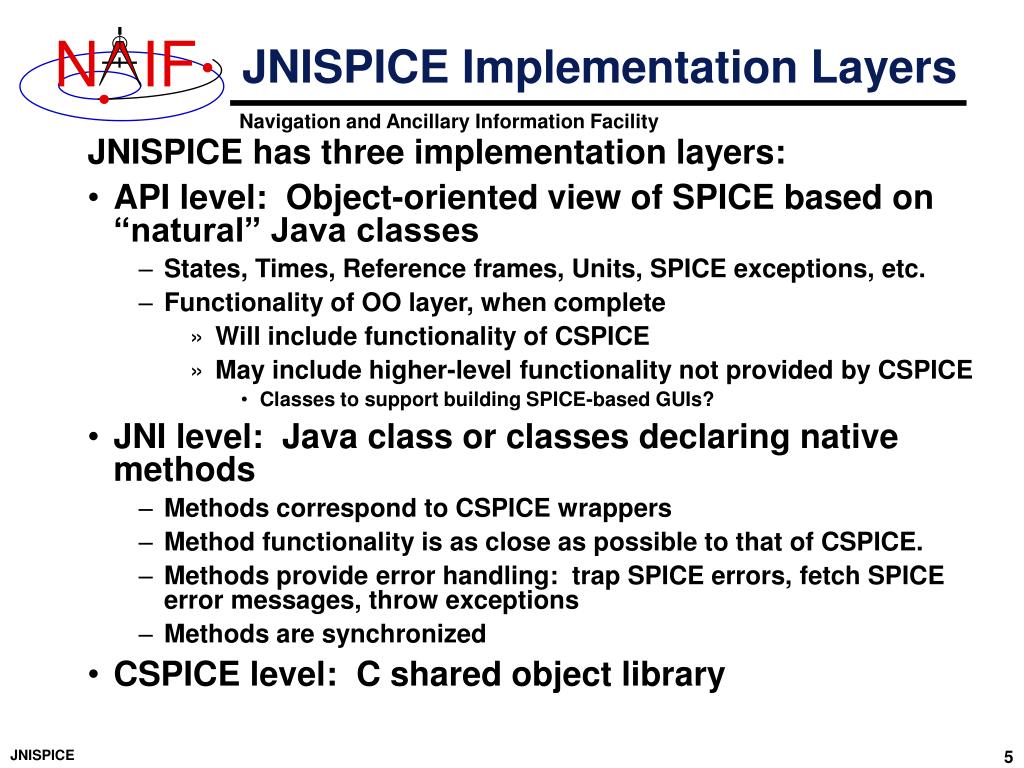 NAIF

JNISPICE Implementation Layers

Navigation and Ancillary Information Facility

JNISPICE has three implementation layers:

• API level: Object-oriented view of SPICE based on “natural” Java classes

– States, Times, Reference frames, Units, SPICE exceptions, etc.

– Functionality of OO layer, when complete

» Will include functionality of CSPICE

» May include higher-level functionality not provided by CSPICE

• Classes to support building SPICE-based GUIs?

• JNI level: Java class or classes declaring native methods

– Methods correspond to CSPICE wrappers

– Method functionality is as close as possible to that of CSPICE.

– Methods provide error handling: trap SPICE errors, fetch SPICE error messages, throw exceptions

– Methods are synchronized

• CSPICE level: C shared object library

JNISPICE

5